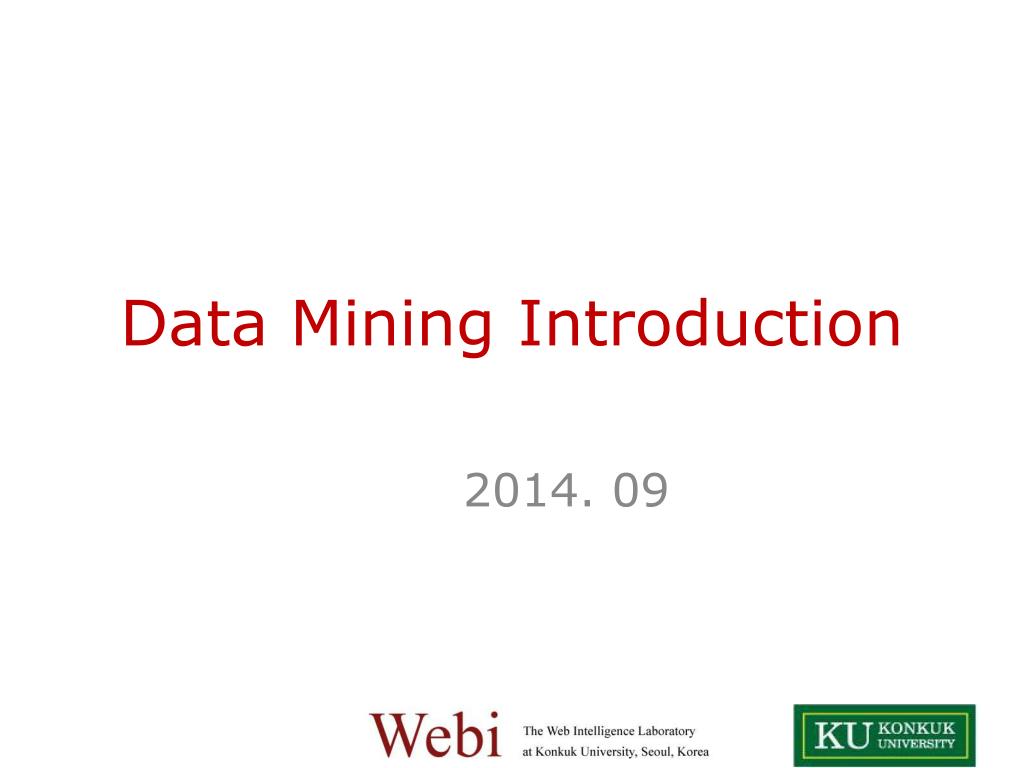 Data Mining Introduction

2014. 09

Webi The Web Intelligence Laboratory at Konkuk University, Seoul, Korea

KU KONKUK UNIVERSITY